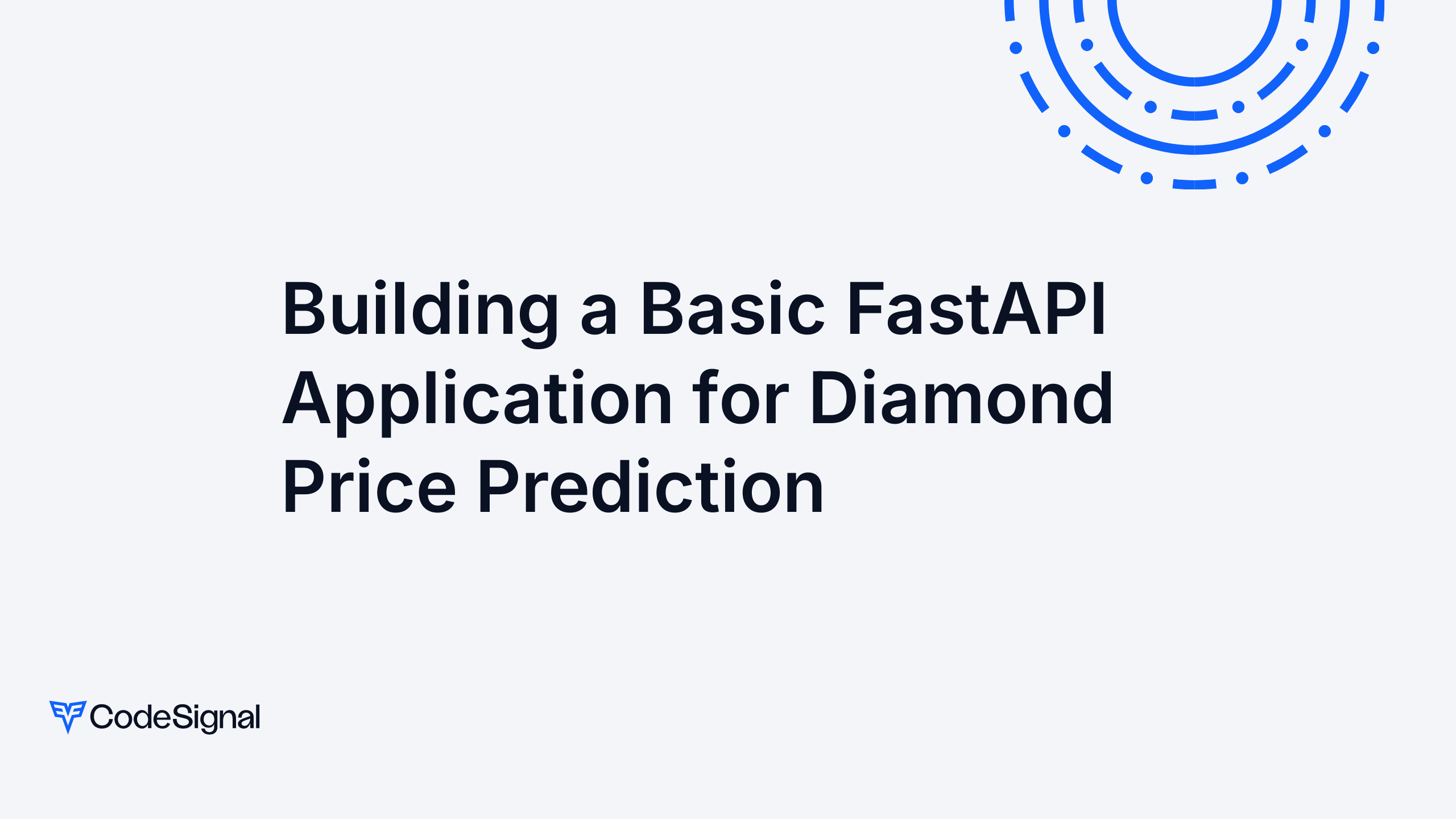 Building a Basic FastAPI Application for Diamond Price Prediction

CodeSignal